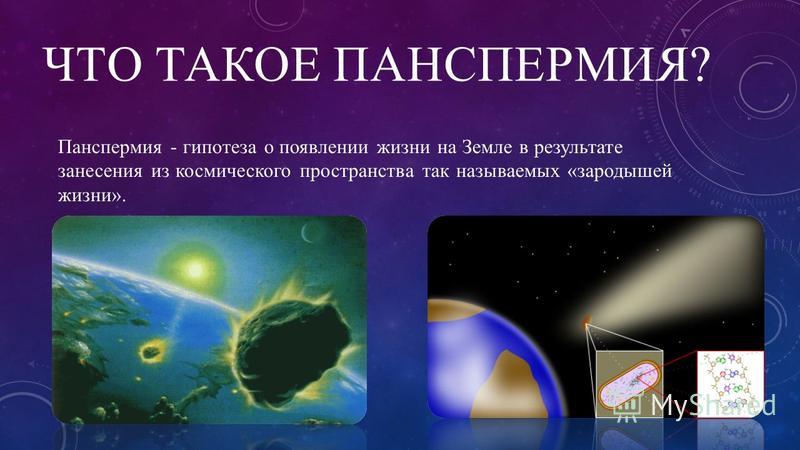 ЧТО ТАКОЕ ПАНСПЕРМИЯ?

Панспермия - гипотеза о появлении жизни на Земле в результате занесения из космического пространства так называемых «зародышей жизни».

MyShared